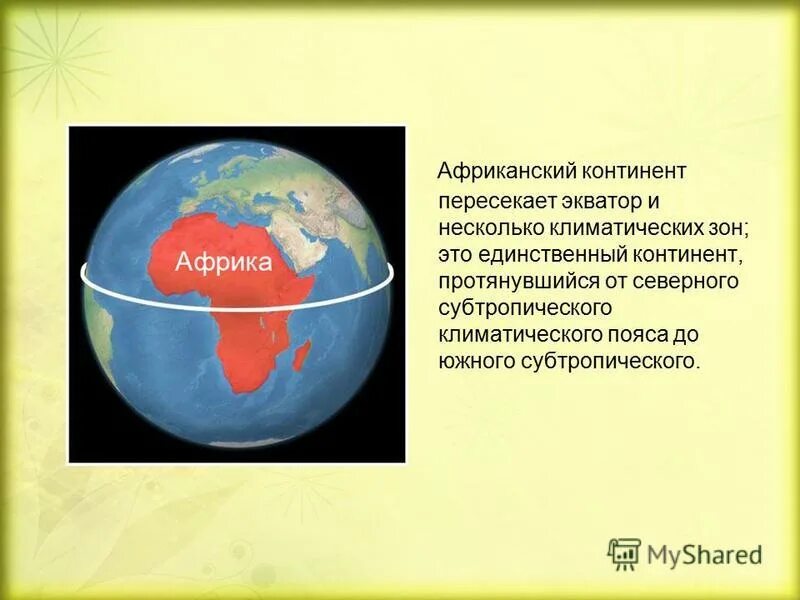 Африка

Африканский континент пересекает экватор и несколько климатических зон; это единственный континент, протянувшийся от северного субтропического климатического пояса до южного субтропического.

MyShared